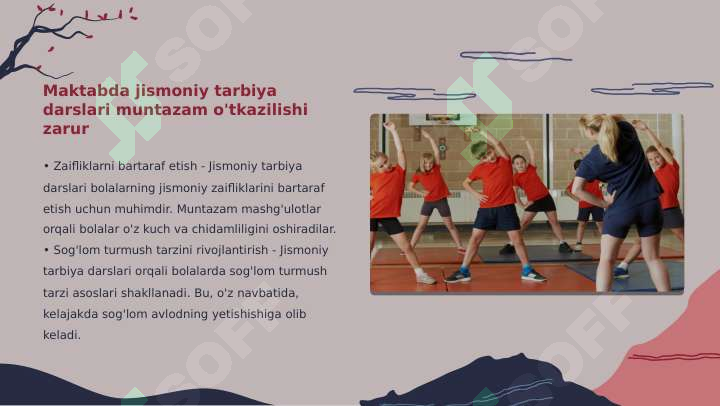 Maktabda jismoniy tarbiya darslari muntazam o'tkazilishi zarur

• Zaifliklarni bartaraf etish - Jismoniy tarbiya darslari bolalarning jismoniy zaifliklarini bartaraf etish uchun muhimdir. Muntazam mashg'ulotlar orqali bolalar o'z kuch va chidamliligini oshiradilar.
• Sog'lom turmush tarzini rivojlantirish - Jismoniy tarbiya darslari orqali bolalarda sog'lom turmush tarzi asoslari shakllanadi. Bu, o'z navbatida, kelajakda sog'lom avlodning yetishishiga olib keladi.

SOFF SOFF SOFF SOFF